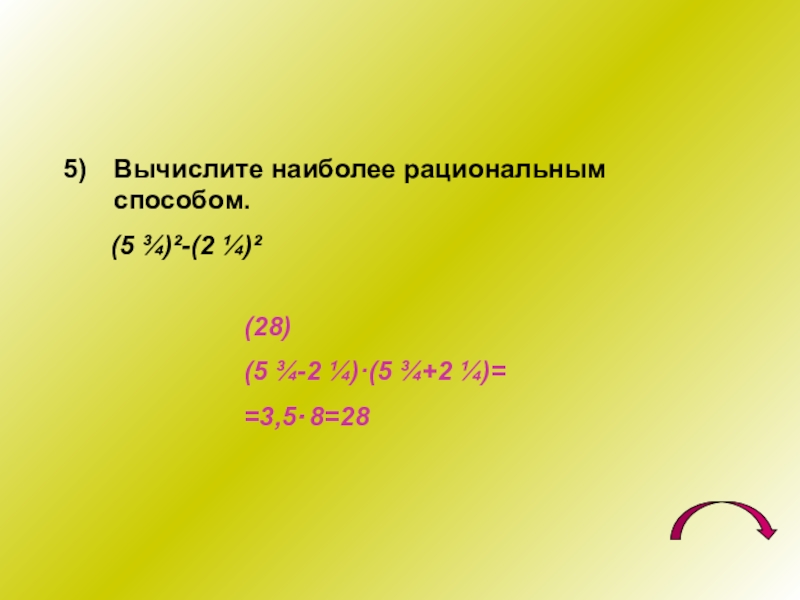 5) Вычислите наиболее рациональным способом.

$(5\frac{3}{4})^2-(2\frac{1}{4})^2$

(28)

$(5\frac{3}{4}-2\frac{1}{4})\cdot(5\frac{3}{4}+2\frac{1}{4})=$

$=3,5\cdot 8=28$